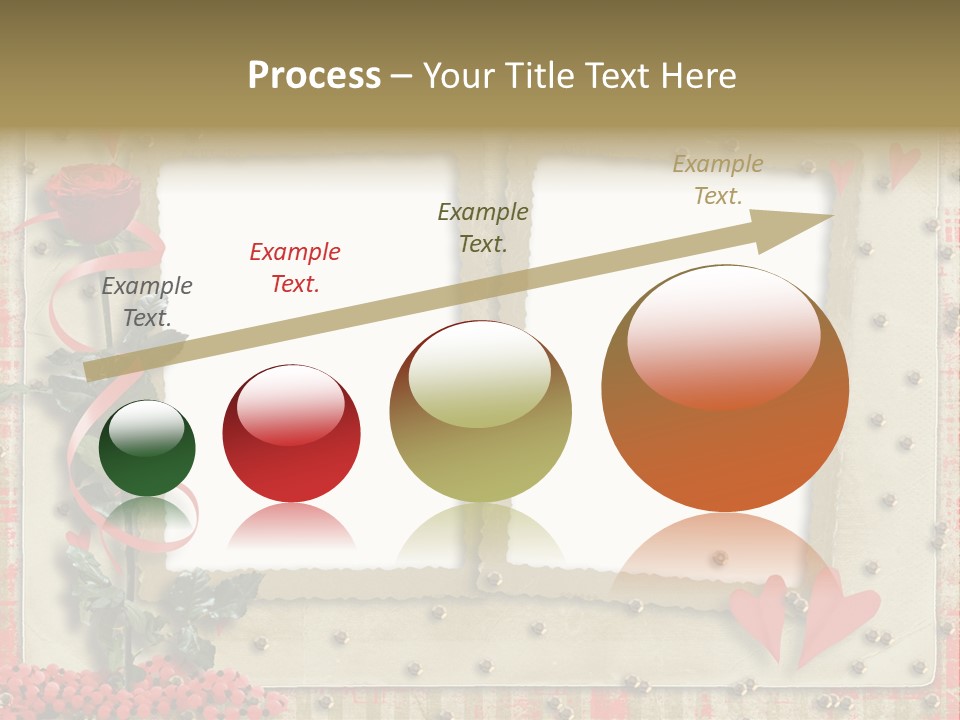 Process – Your Title Text Here

Example Text.

Example Text.

Example Text.

Example Text.